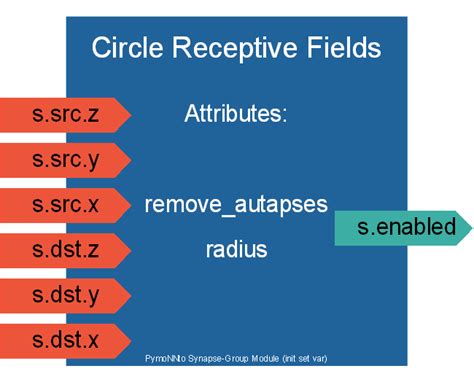 Circle Receptive Fields

s.src.z

Attributes:

s.src.y

s.src.x

remove_autapses

s.enabled

s.dst.z

radius

s.dst.y

s.dst.x

PymoNNto Synapse-Group Module (init set var)